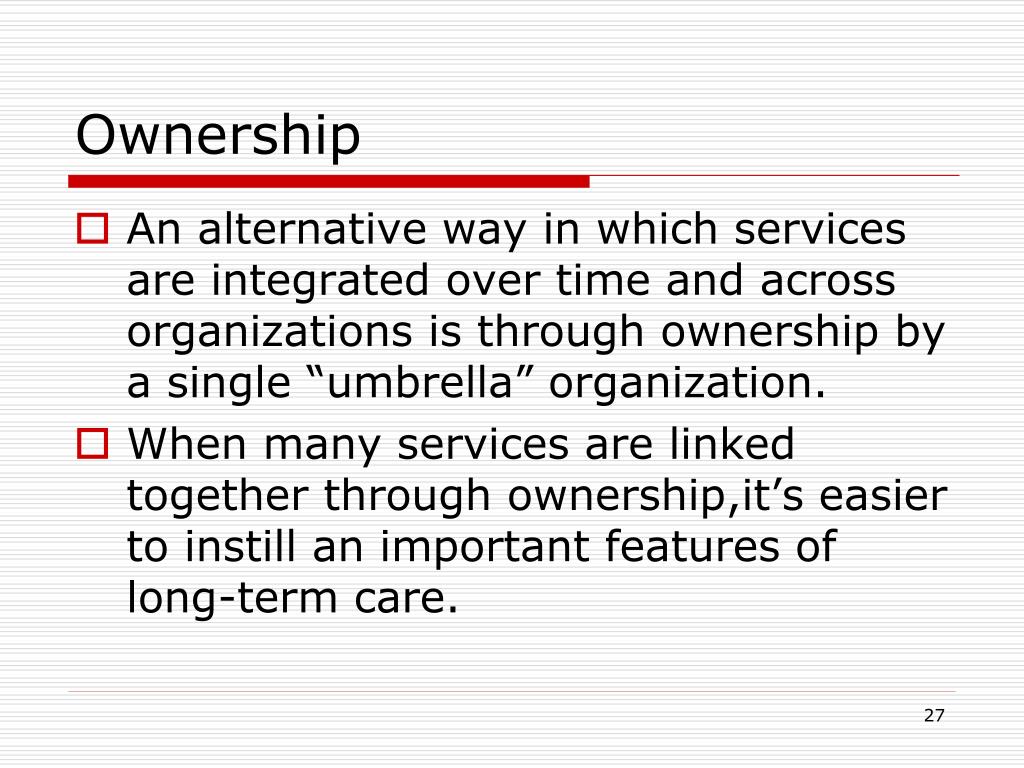 Ownership

An alternative way in which services are integrated over time and across organizations is through ownership by a single “umbrella” organization.

When many services are linked together through ownership,it’s easier to instill an important features of long-term care.

27